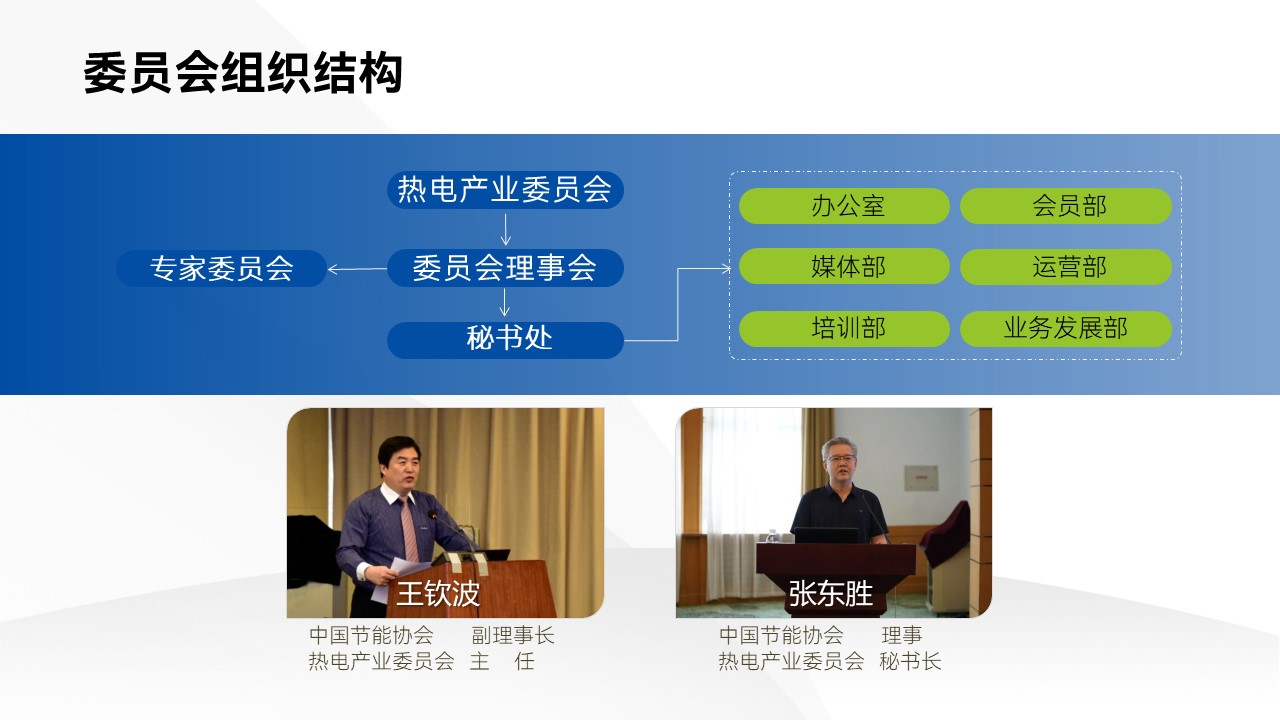 委员会组织结构

热电产业委员会

专家委员会

委员会理事会

秘书处

办公室

会员部

媒体部

运营部

培训部

业务发展部

王钦波

中国节能协会　　副理事长
热电产业委员会　主　任

张东胜

中国节能协会　　理事
热电产业委员会　秘书长